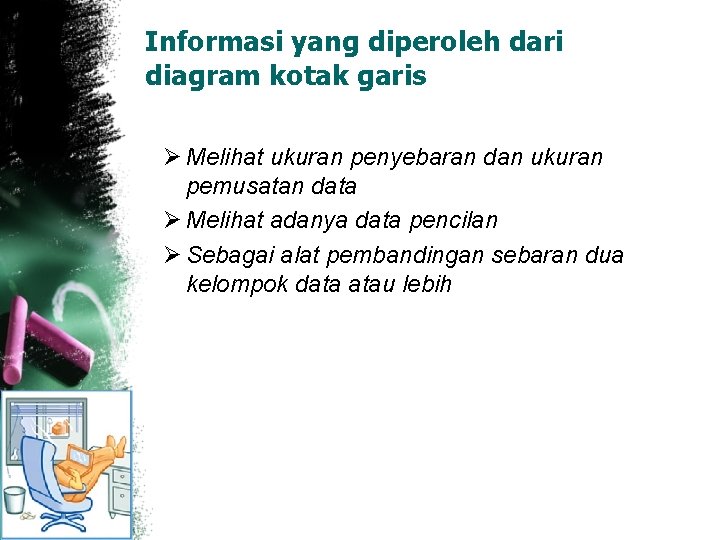 Informasi yang diperoleh dari diagram kotak garis

➢ Melihat ukuran penyebaran dan ukuran pemusatan data
➢ Melihat adanya data pencilan
➢ Sebagai alat pembandingan sebaran dua kelompok data atau lebih